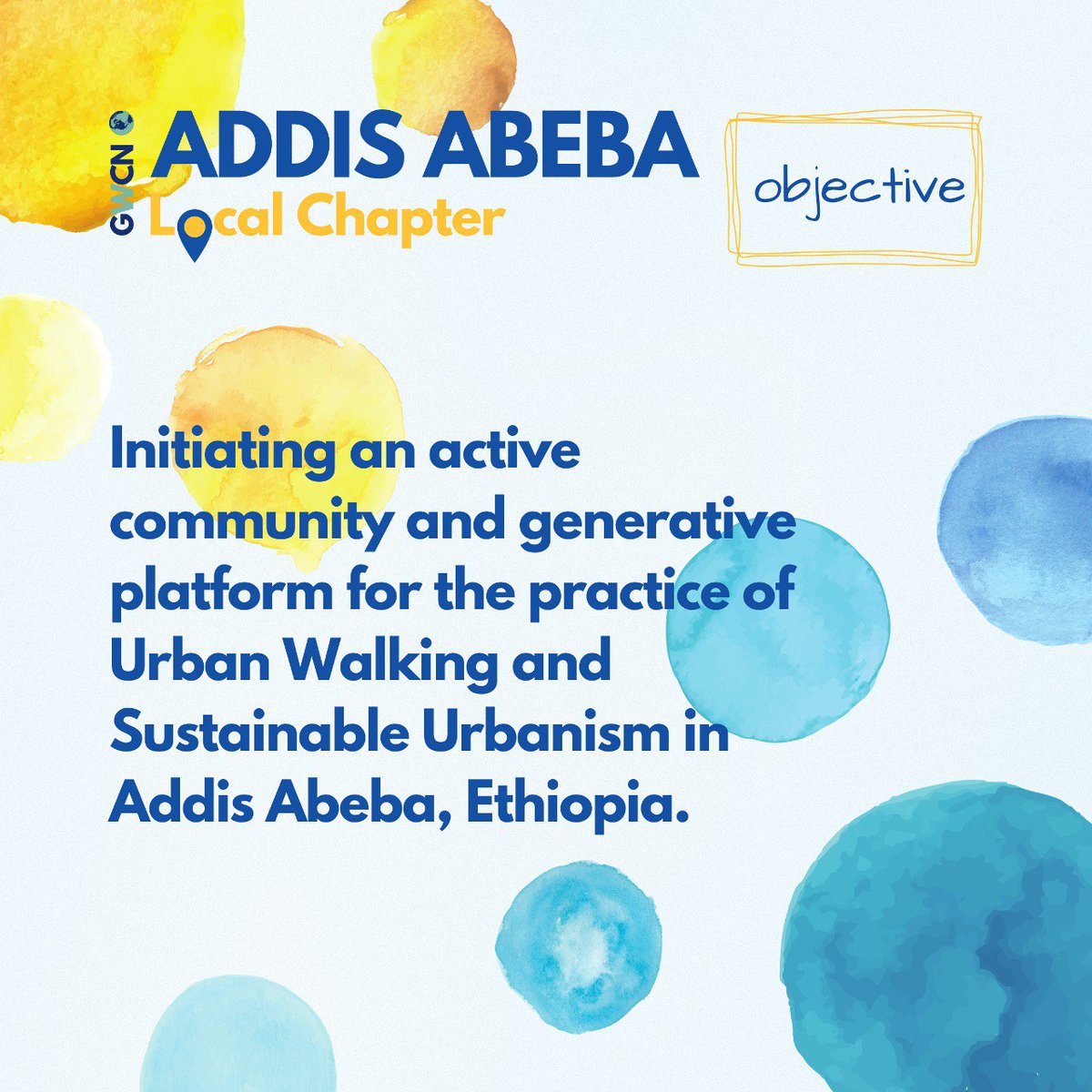 GWCN

ADDIS ABEBA
Local Chapter

objective

Initiating an active community and generative platform for the practice of Urban Walking and Sustainable Urbanism in Addis Abeba, Ethiopia.